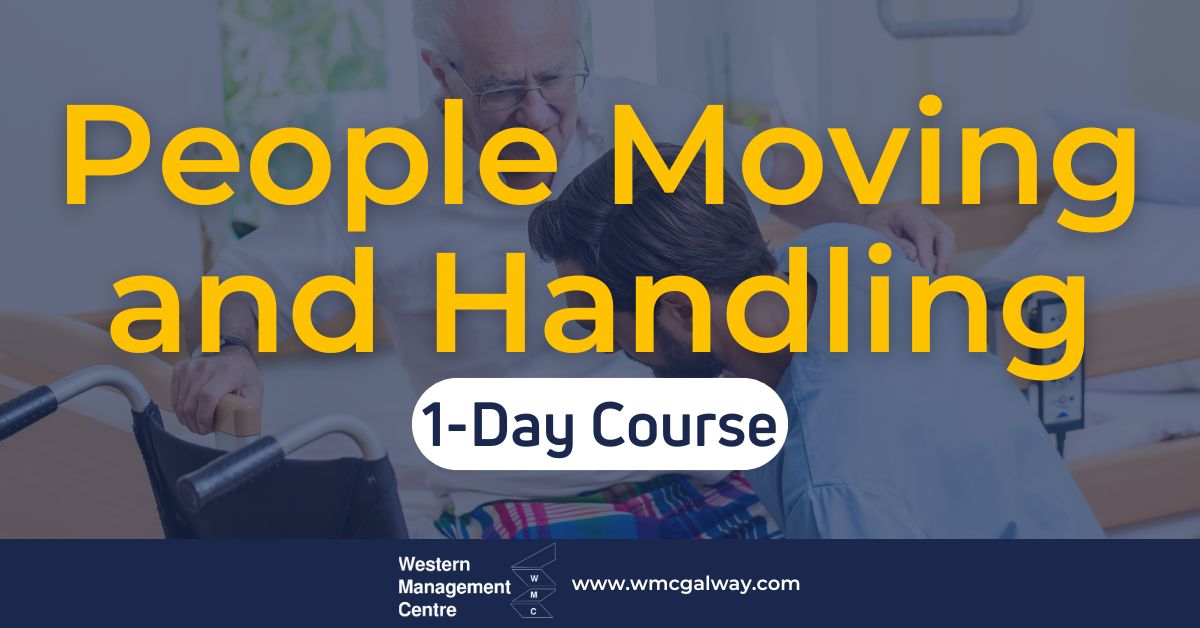 People Moving and Handling

1-Day Course

Western Management Centre

W M C

www.wmcgalway.com